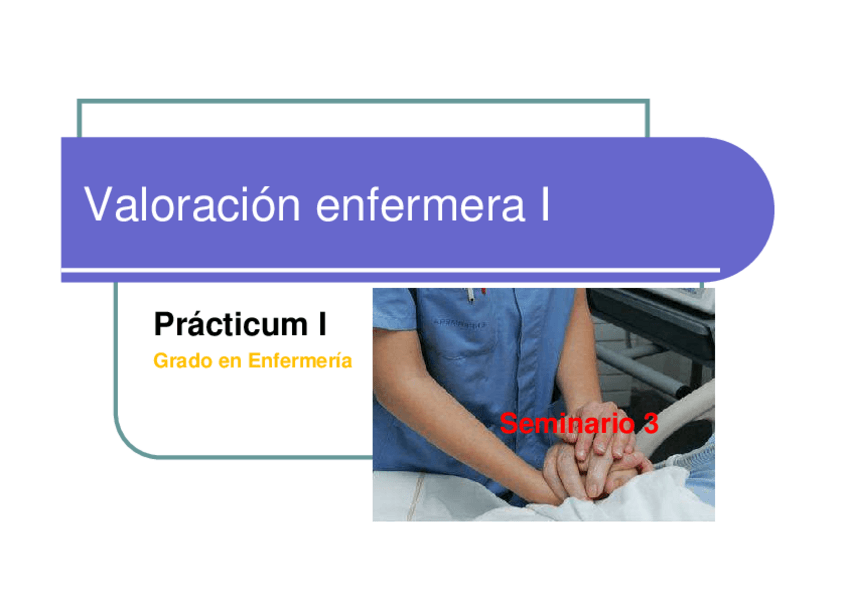 Valoración enfermera I

Prácticum I

Grado en Enfermería

Seminario 3